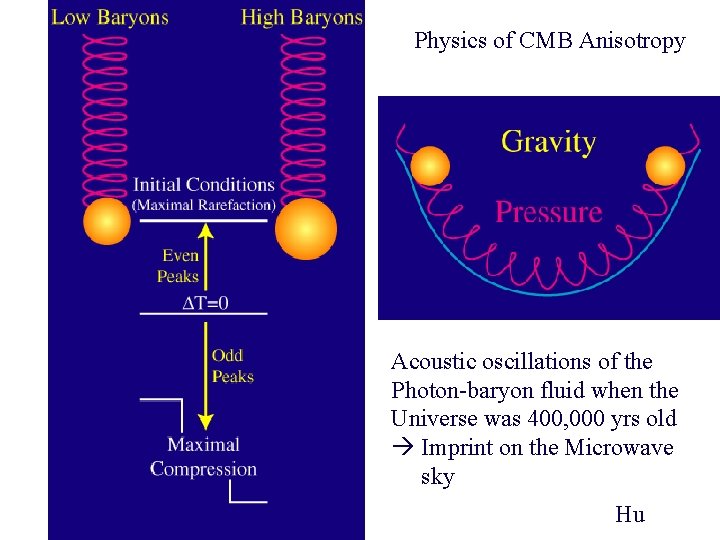 Low Baryons

High Baryons

Initial Conditions
(Maximal Rarefaction)

Even
Peaks

$\Delta T=0$

Odd
Peaks

Maximal
Compression

Physics of CMB Anisotropy

Gravity

Pressure

Acoustic oscillations of the Photon-baryon fluid when the Universe was 400,000 yrs old
→ Imprint on the Microwave sky

Hu